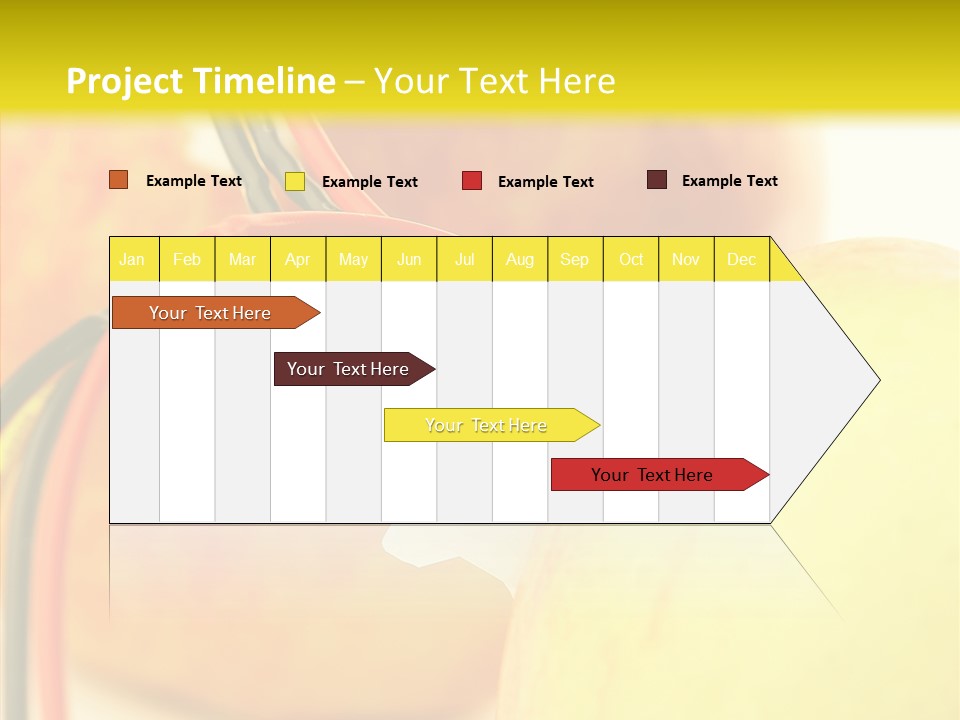 Project Timeline – Your Text Here

Example Text Example Text Example Text Example Text

| Jan | Feb | Mar | Apr | May | Jun | Jul | Aug | Sep | Oct | Nov | Dec |
|---|---|---|---|---|---|---|---|---|---|---|---|

Your Text Here

Your Text Here

Your Text Here

Your Text Here